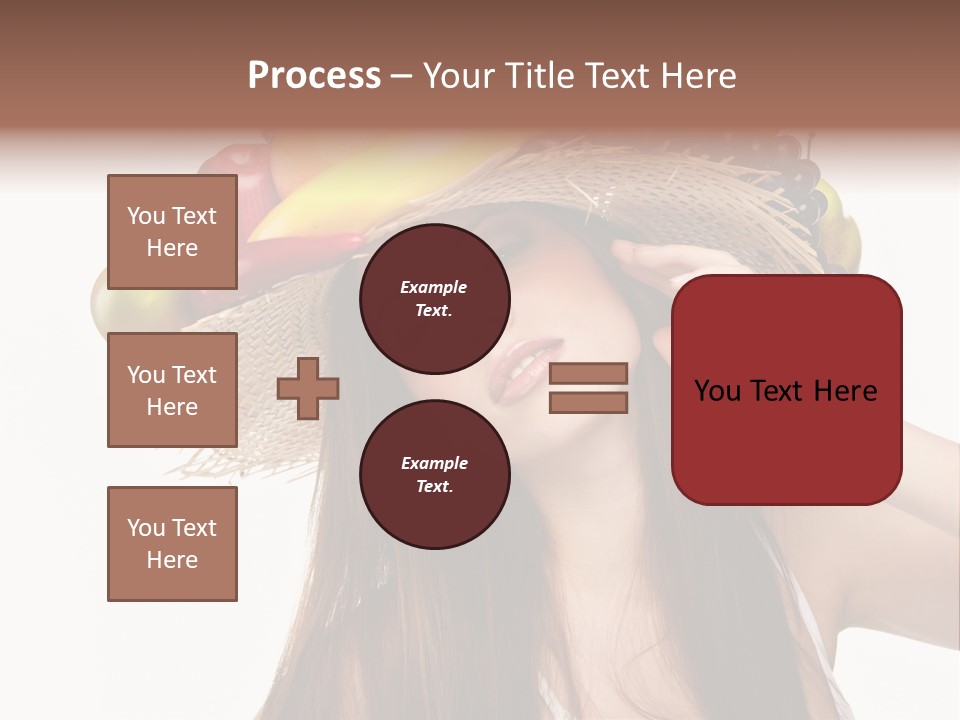 Process – Your Title Text Here

You Text Here

You Text Here

You Text Here

Example Text.

Example Text.

You Text Here